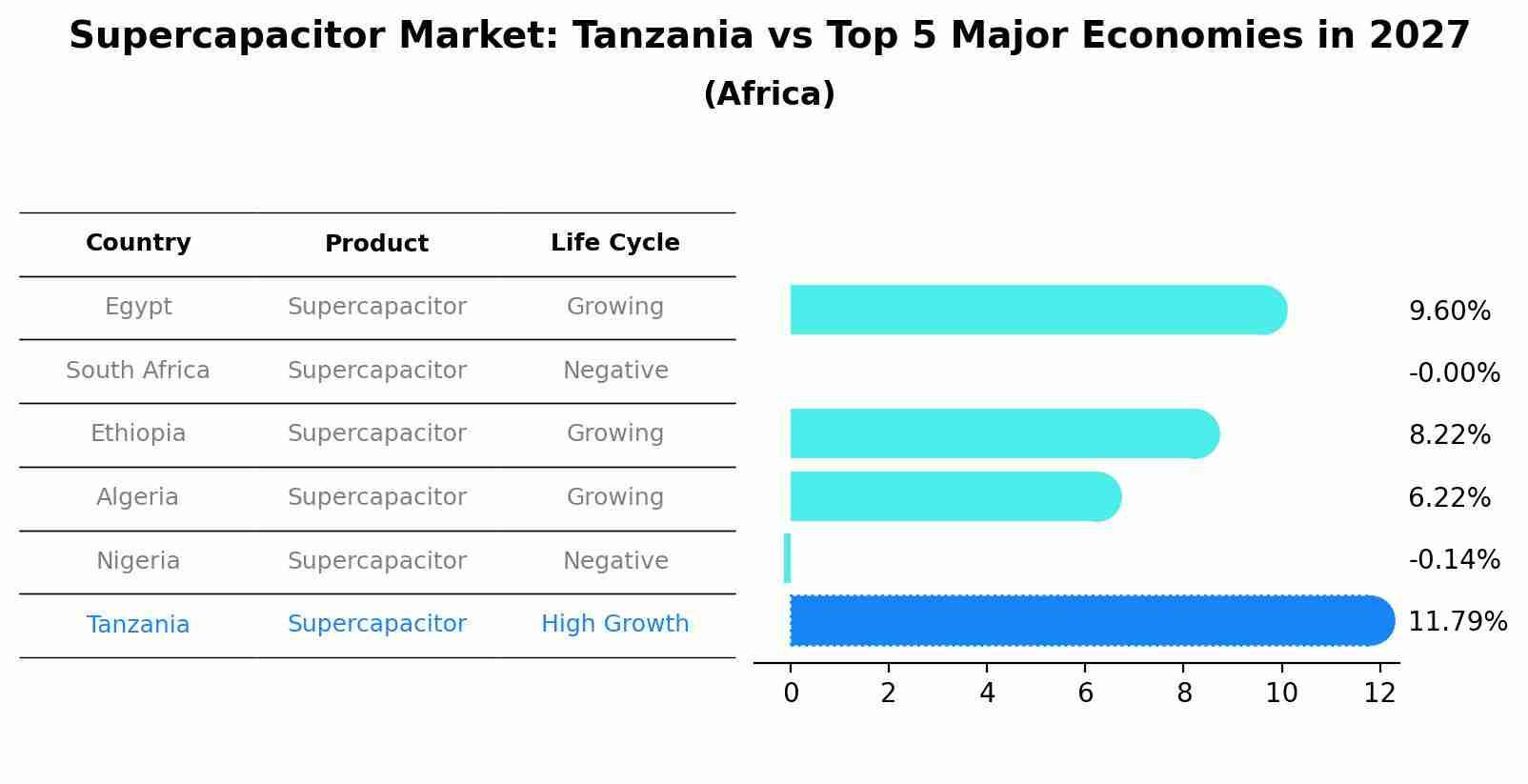 Supercapacitor Market: Tanzania vs Top 5 Major Economies in 2027
(Africa)

| Country | Product | Life Cycle |
|---|---|---|
| Egypt | Supercapacitor | Growing |
| South Africa | Supercapacitor | Negative |
| Ethiopia | Supercapacitor | Growing |
| Algeria | Supercapacitor | Growing |
| Nigeria | Supercapacitor | Negative |
| Tanzania | Supercapacitor | High Growth |

9.60%
-0.00%
8.22%
6.22%
-0.14%
11.79%

0 2 4 6 8 10 12